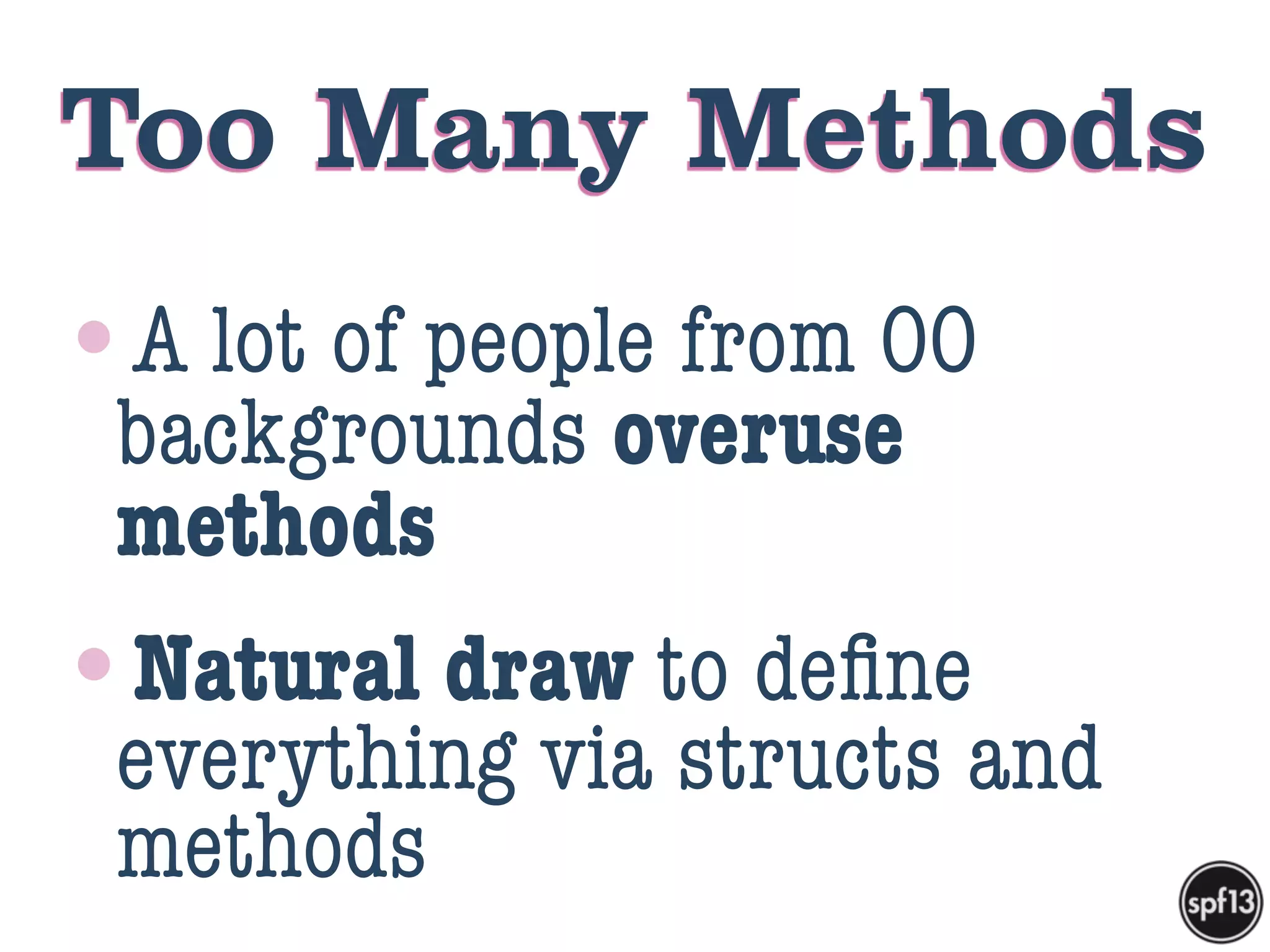 Too Many Methods

• A lot of people from OO backgrounds overuse methods

• Natural draw to define everything via structs and methods

spf13